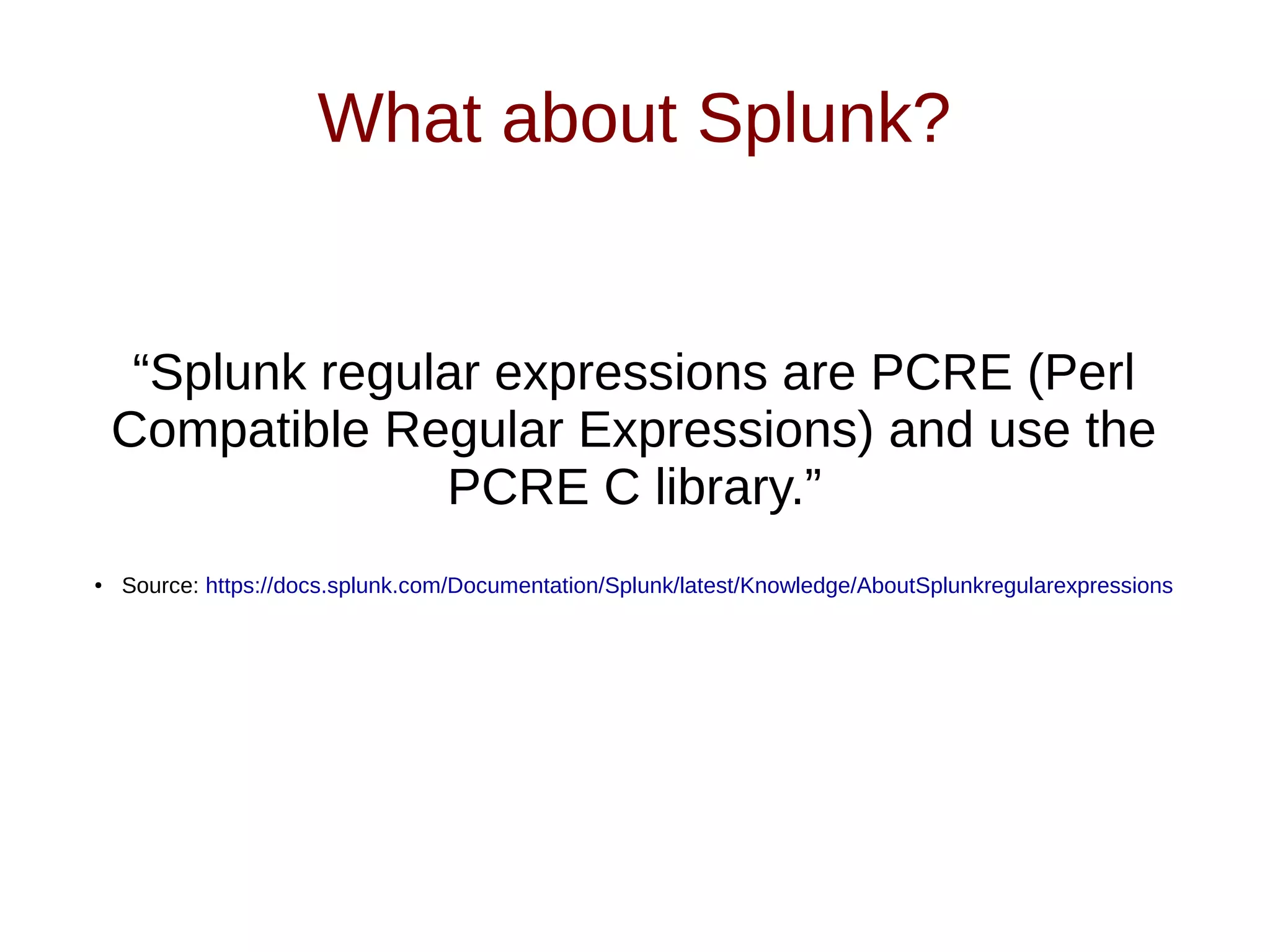 What about Splunk?

“Splunk regular expressions are PCRE (Perl Compatible Regular Expressions) and use the PCRE C library.”

• Source: https://docs.splunk.com/Documentation/Splunk/latest/Knowledge/AboutSplunkregularexpressions